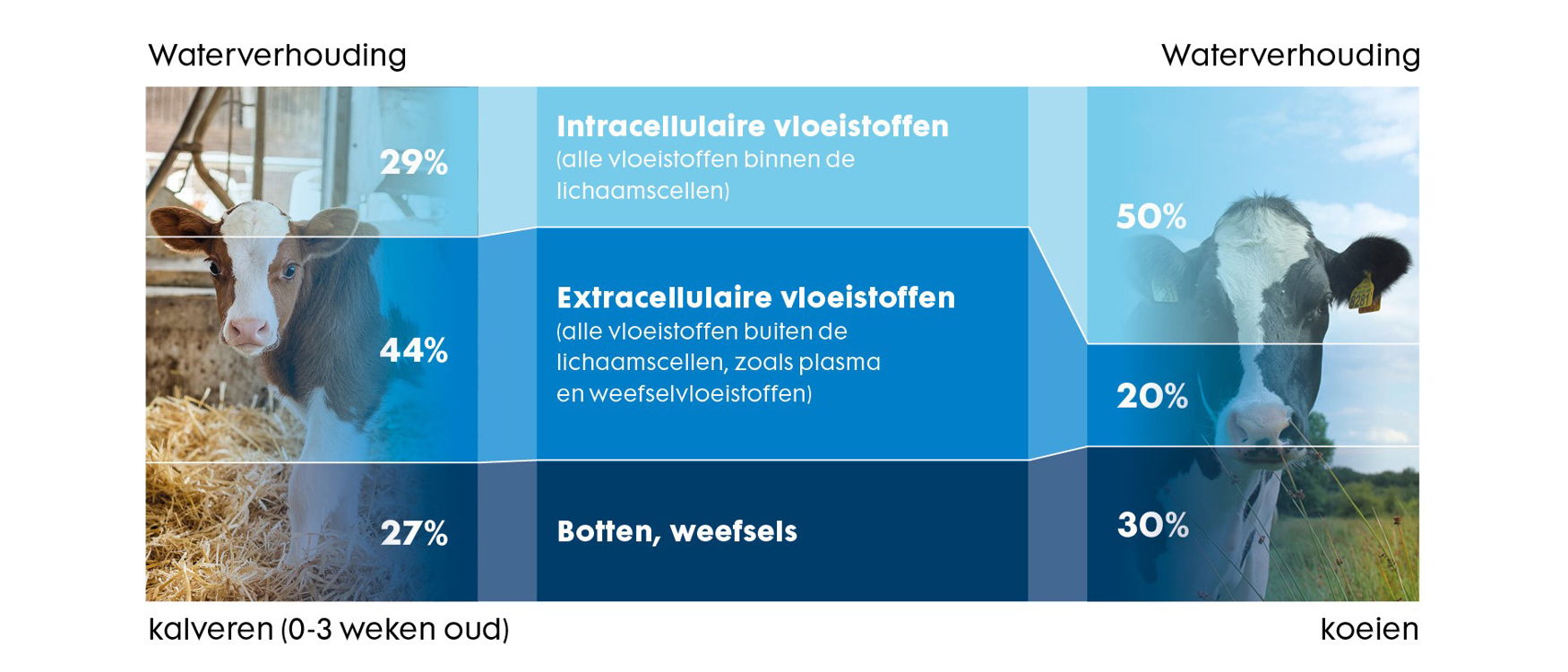 Waterverhouding

Waterverhouding

29%

Intracellulaire vloeistoffen
(alle vloeistoffen binnen de lichaamscellen)

50%

44%

Extracellulaire vloeistoffen
(alle vloeistoffen buiten de lichaamscellen, zoals plasma en weefselvloeistoffen)

20%

27%

Botten, weefsels

30%

kalveren (0-3 weken oud)

koeien